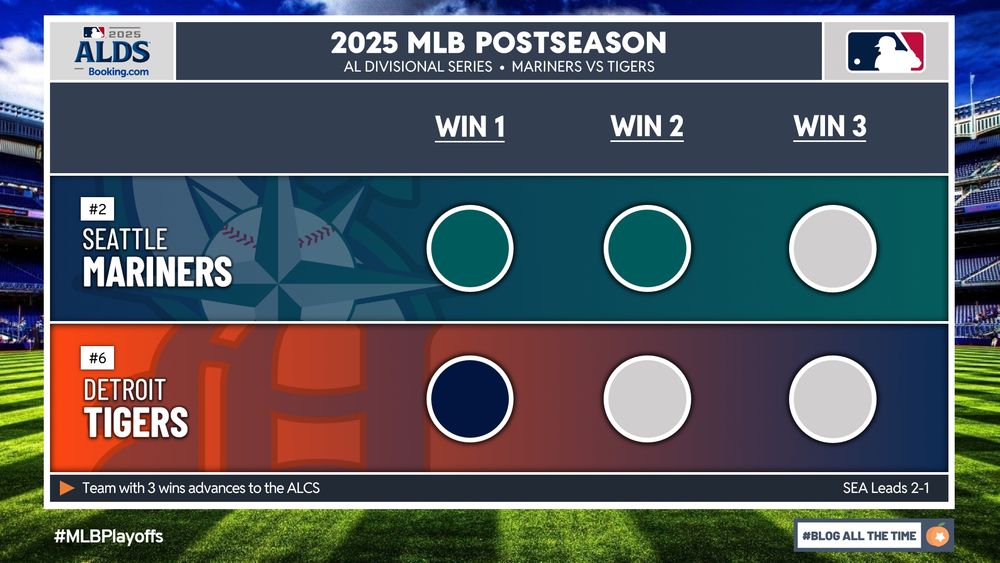 2025 ALDS Booking.com

2025 MLB POSTSEASON
AL DIVISIONAL SERIES • MARINERS VS TIGERS

WIN 1
WIN 2
WIN 3

#2
SEATTLE
MARINERS

#6
DETROIT
TIGERS

Team with 3 wins advances to the ALCS
SEA Leads 2-1

#MLBPlayoffs

#BLOG ALL THE TIME